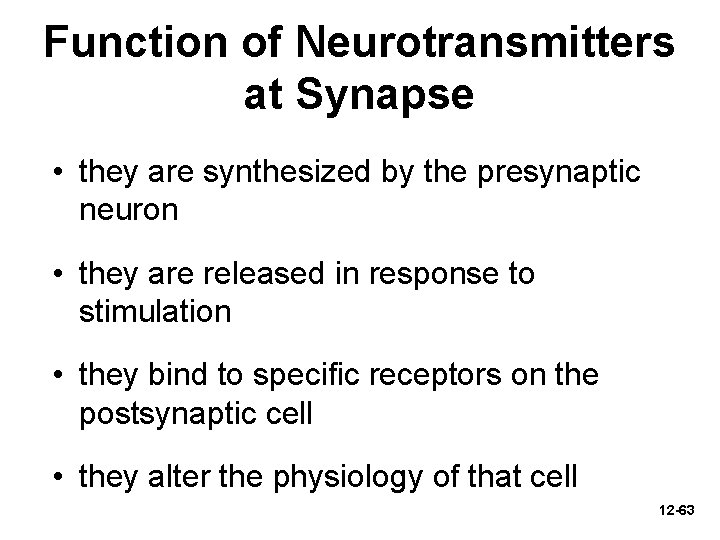 Function of Neurotransmitters at Synapse

• they are synthesized by the presynaptic neuron

• they are released in response to stimulation

• they bind to specific receptors on the postsynaptic cell

• they alter the physiology of that cell

12-63